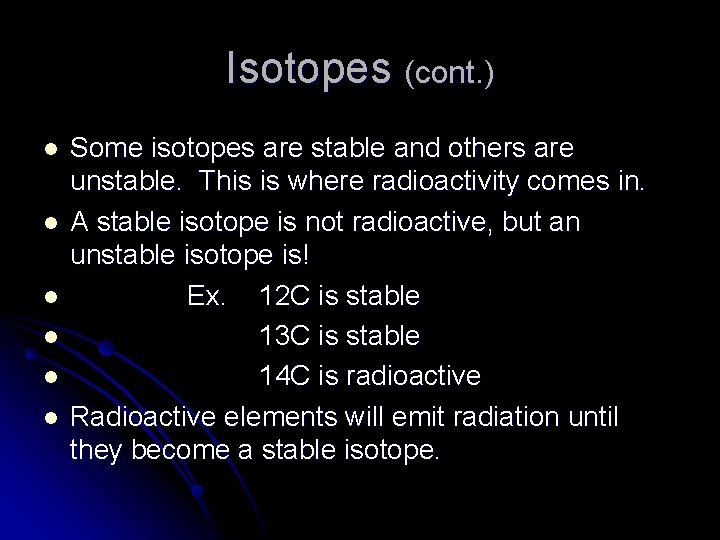 Isotopes (cont.)

- Some isotopes are stable and others are unstable. This is where radioactivity comes in.
- A stable isotope is not radioactive, but an unstable isotope is!
- Ex. 12C is stable
- 13C is stable
- 14C is radioactive
- Radioactive elements will emit radiation until they become a stable isotope.